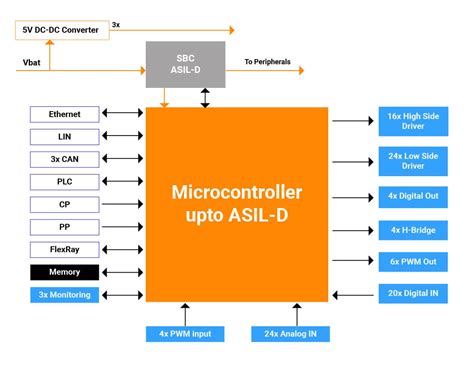 5V DC-DC Converter
3x
Vbat
SBC
ASIL-D
To Peripherals
Ethernet
LIN
3x CAN
PLC
CP
PP
FlexRay
Memory
3x Monitoring
Microcontroller upto ASIL-D
16x High Side Driver
24x Low Side Driver
4x Digital Out
4x H-Bridge
6x PWM Out
20x Digital IN
4x PWM input
24x Analog IN